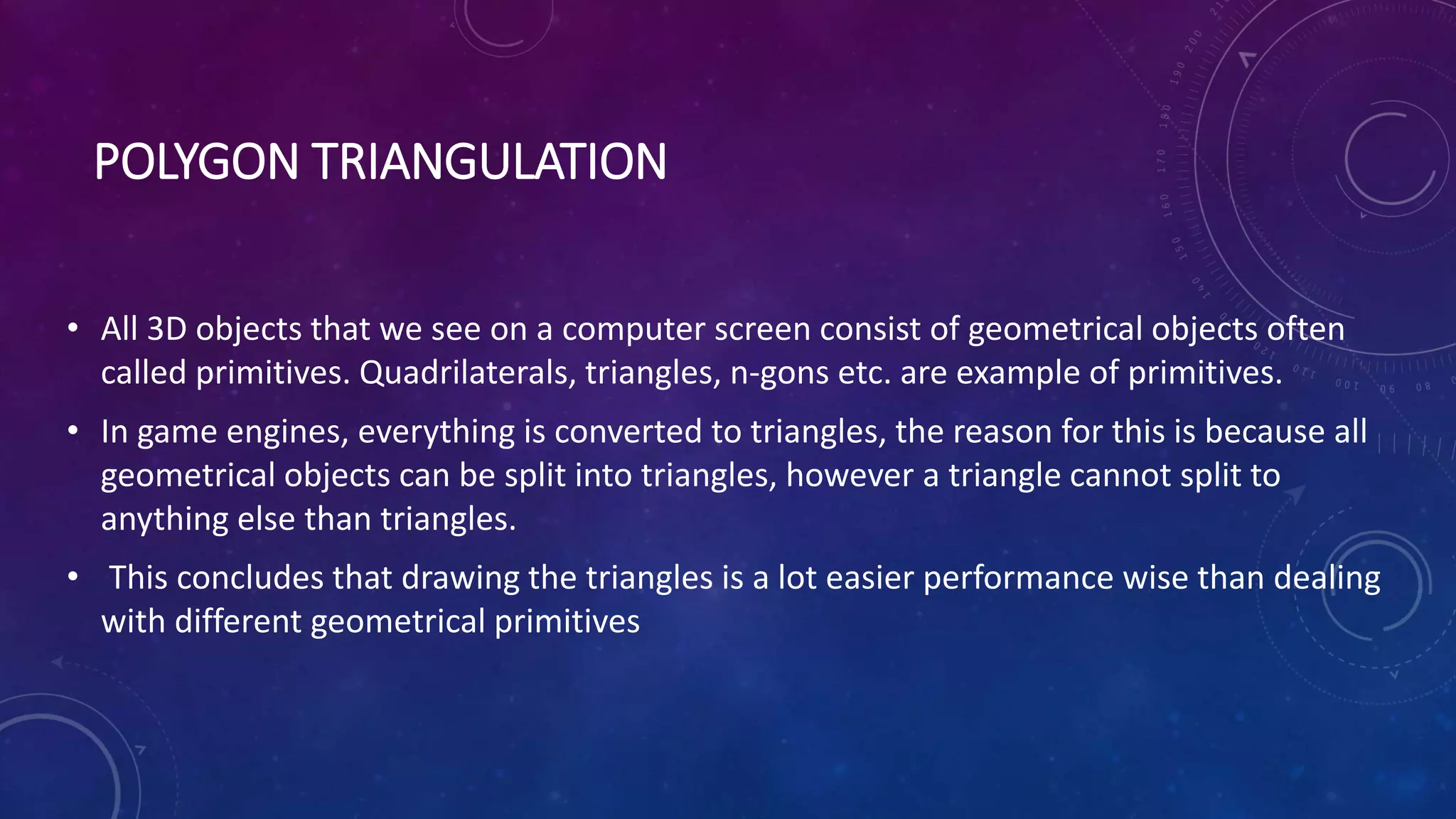 POLYGON TRIANGULATION

• All 3D objects that we see on a computer screen consist of geometrical objects often called primitives. Quadrilaterals, triangles, n-gons etc. are example of primitives.

• In game engines, everything is converted to triangles, the reason for this is because all geometrical objects can be split into triangles, however a triangle cannot split to anything else than triangles.

• This concludes that drawing the triangles is a lot easier performance wise than dealing with different geometrical primitives